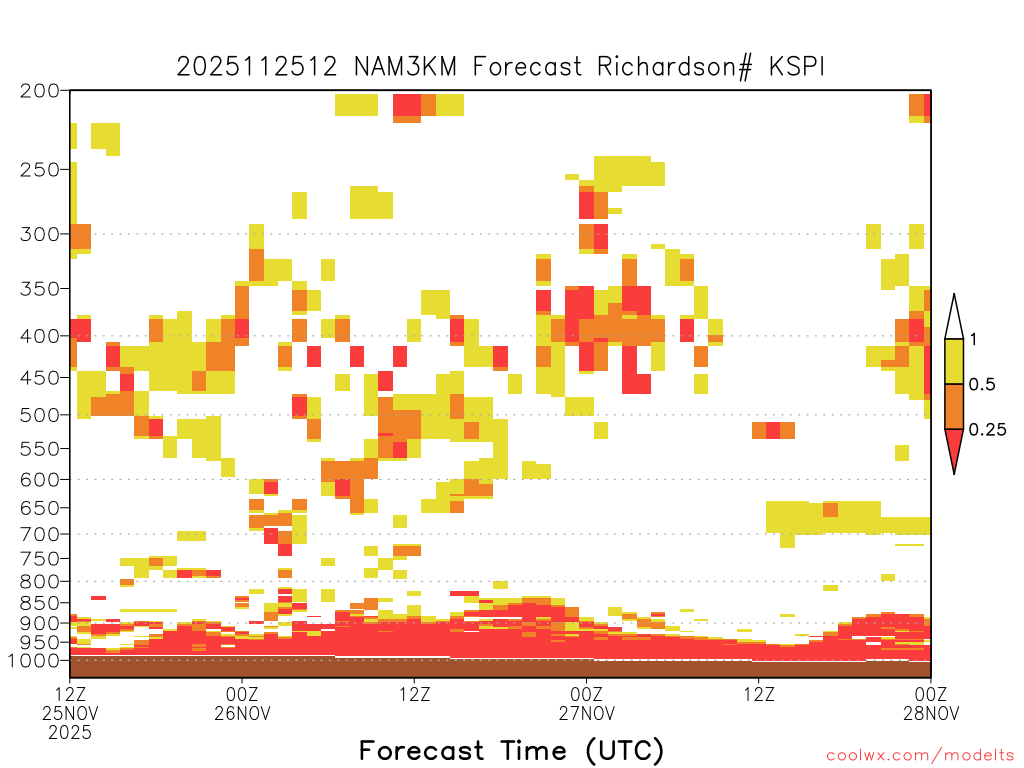 2025112512 NAM3KM Forecast Richardson# KSPI

200
250
300
350
400
450
500
550
600
650
700
750
800
850
900
950
1000

1
0.5
0.25

12Z 25NOV 2025
00Z 26NOV
12Z
00Z 27NOV
12Z
00Z 28NOV

Forecast Time (UTC)

coolwx.com/modelts